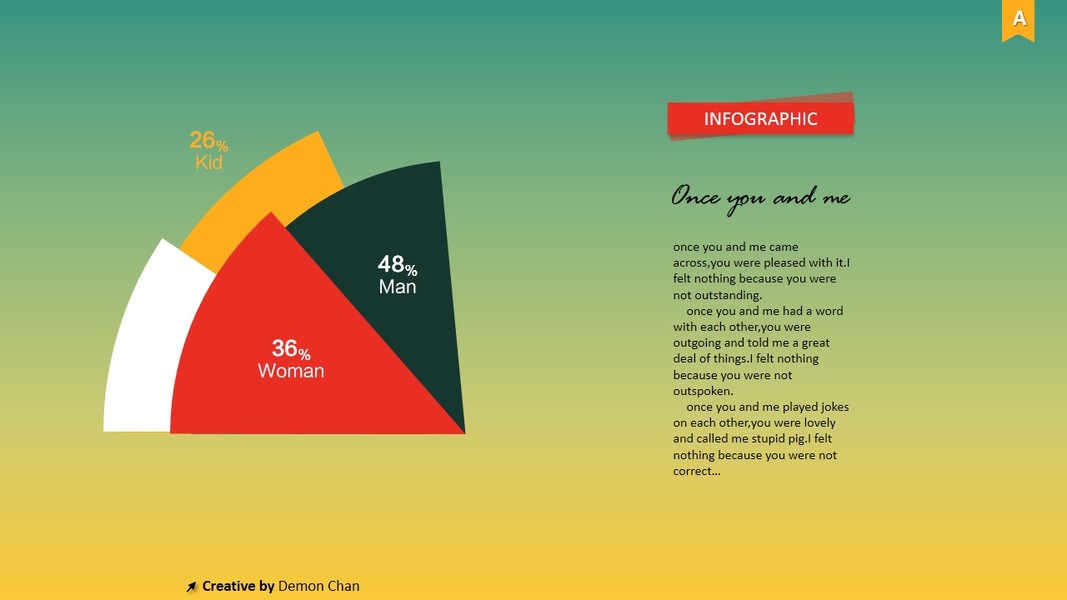 A

26%
Kid

48%
Man

36%
Woman

INFOGRAPHIC

Once you and me

once you and me came across,you were pleased with it.I felt nothing because you were not outstanding.

once you and me had a word with each other,you were outgoing and told me a great deal of things.I felt nothing because you were not outspoken.

once you and me played jokes on each other,you were lovely and called me stupid pig.I felt nothing because you were not correct...

Creative by Demon Chan